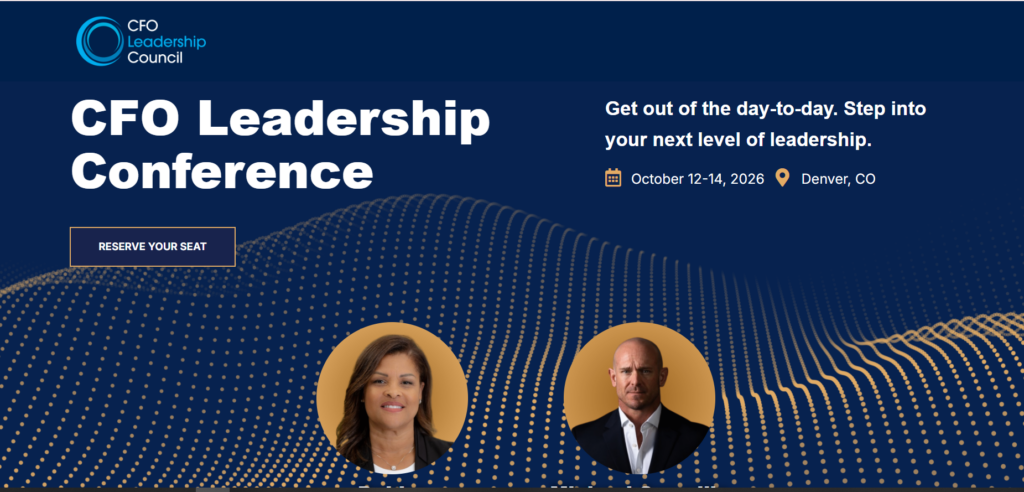 CFO Leadership Council

CFO Leadership Conference

RESERVE YOUR SEAT

Get out of the day-to-day. Step into your next level of leadership.

October 12-14, 2026 Denver, CO